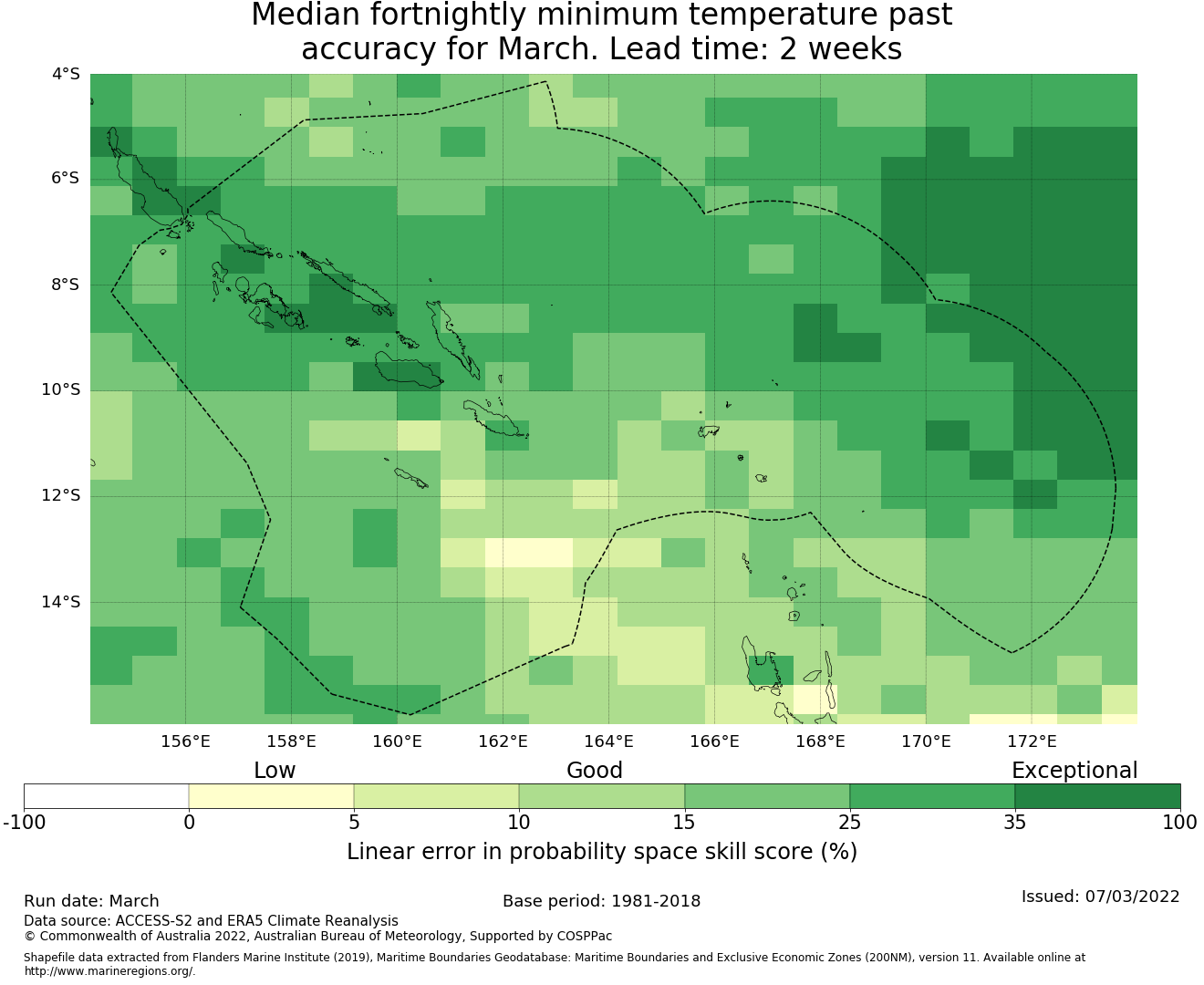 Median fortnightly minimum temperature past accuracy for March. Lead time: 2 weeks

4°S
6°S
8°S
10°S
12°S
14°S

156°E 158°E 160°E 162°E 164°E 166°E 168°E 170°E 172°E

Low
Good
Exceptional

-100 0 5 10 15 25 35 100

Linear error in probability space skill score (%)

Run date: March
Base period: 1981-2018
Issued: 07/03/2022
Data source: ACCESS-S2 and ERA5 Climate Reanalysis
© Commonwealth of Australia 2022, Australian Bureau of Meteorology, Supported by COSPPac

Shapefile data extracted from Flanders Marine Institute (2019), Maritime Boundaries Geodatabase: Maritime Boundaries and Exclusive Economic Zones (200NM), version 11. Available online at http://www.marineregions.org/.